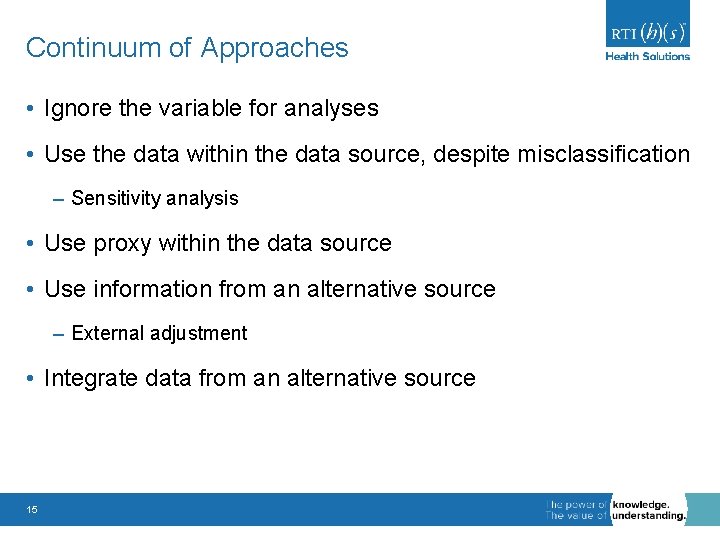 Continuum of Approaches

RTI (h)(s) Health Solutions

• Ignore the variable for analyses

• Use the data within the data source, despite misclassification

– Sensitivity analysis

• Use proxy within the data source

• Use information from an alternative source

– External adjustment

• Integrate data from an alternative source

15

The power of knowledge. The value of understanding.